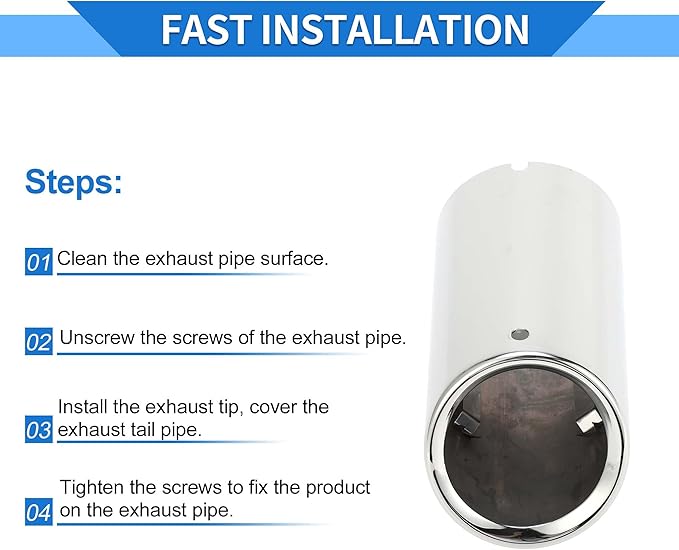 FAST INSTALLATION

Steps:

01 Clean the exhaust pipe surface.

02 Unscrew the screws of the exhaust pipe.

03 Install the exhaust tip, cover the exhaust tail pipe.

04 Tighten the screws to fix the product on the exhaust pipe.